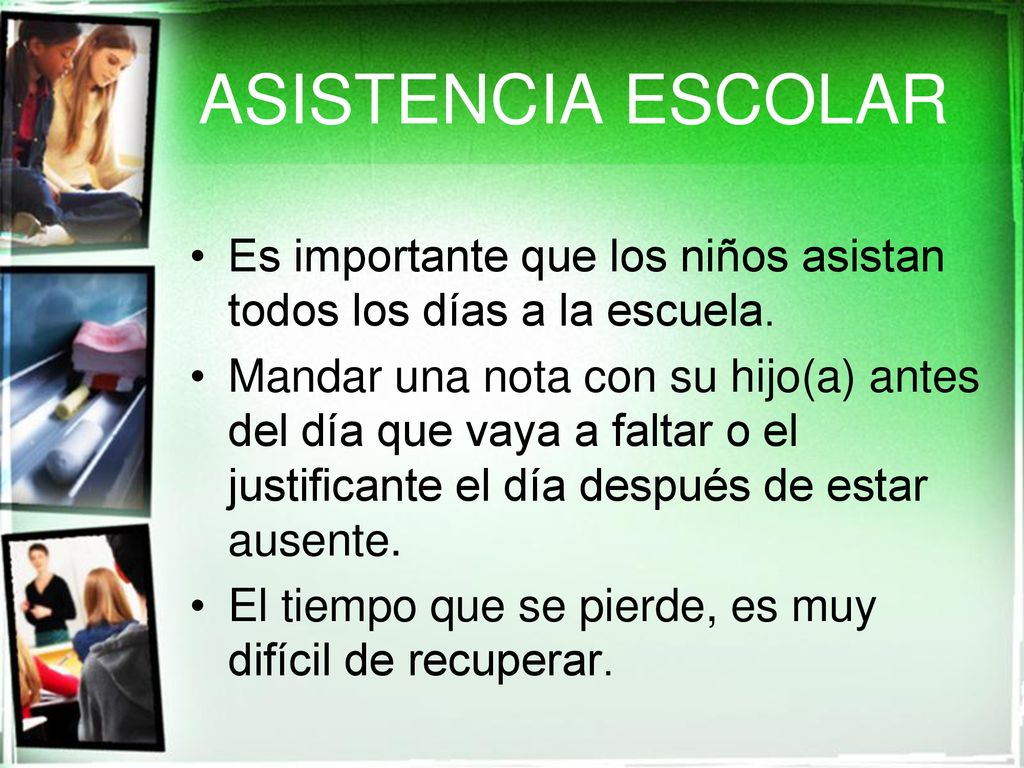 ASISTENCIA ESCOLAR

• Es importante que los niños asistan todos los días a la escuela.

• Mandar una nota con su hijo(a) antes del día que vaya a faltar o el justificante el día después de estar ausente.

• El tiempo que se pierde, es muy difícil de recuperar.